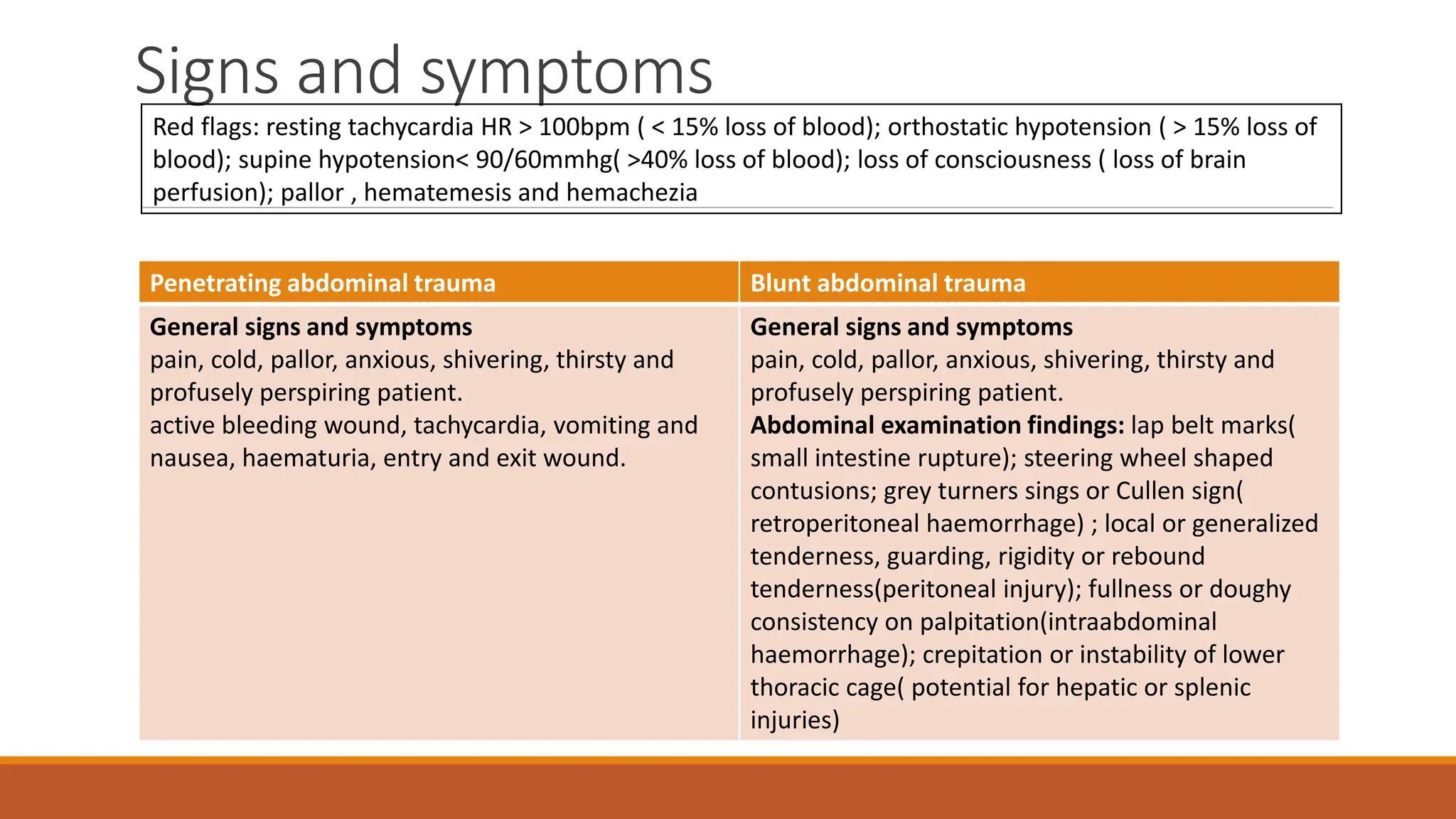 Signs and symptoms

Red flags: resting tachycardia HR > 100bpm ( < 15% loss of blood); orthostatic hypotension ( > 15% loss of blood); supine hypotension< 90/60mmhg( >40% loss of blood); loss of consciousness ( loss of brain perfusion); pallor , hematemesis and hemachezia

| Penetrating abdominal trauma | Blunt abdominal trauma |
|---|---|
| **General signs and symptoms** pain, cold, pallor, anxious, shivering, thirsty and profusely perspiring patient. active bleeding wound, tachycardia, vomiting and nausea, haematuria, entry and exit wound. | **General signs and symptoms** pain, cold, pallor, anxious, shivering, thirsty and profusely perspiring patient. **Abdominal examination findings:** lap belt marks( small intestine rupture); steering wheel shaped contusions; grey turners sings or Cullen sign( retroperitoneal haemorrhage) ; local or generalized tenderness, guarding, rigidity or rebound tenderness(peritoneal injury); fullness or doughy consistency on palpitation(intraabdominal haemorrhage); crepitation or instability of lower thoracic cage( potential for hepatic or splenic injuries) |